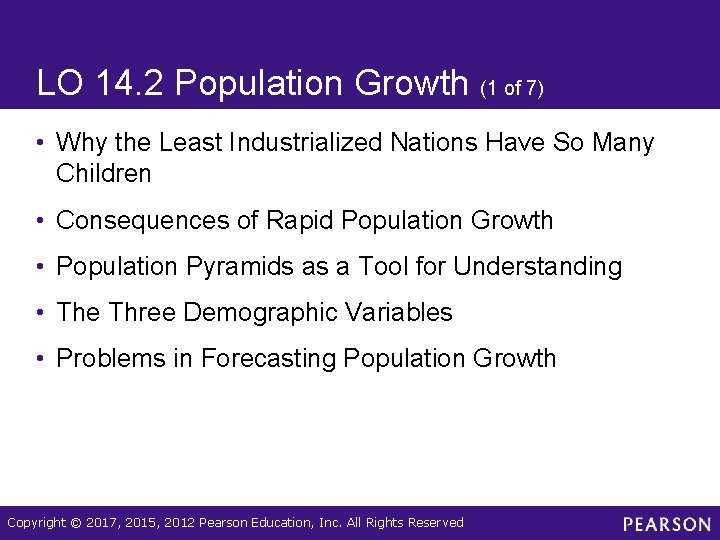 LO 14.2 Population Growth (1 of 7)

• Why the Least Industrialized Nations Have So Many Children

• Consequences of Rapid Population Growth

• Population Pyramids as a Tool for Understanding

• The Three Demographic Variables

• Problems in Forecasting Population Growth

Copyright © 2017, 2015, 2012 Pearson Education, Inc. All Rights Reserved

PEARSON